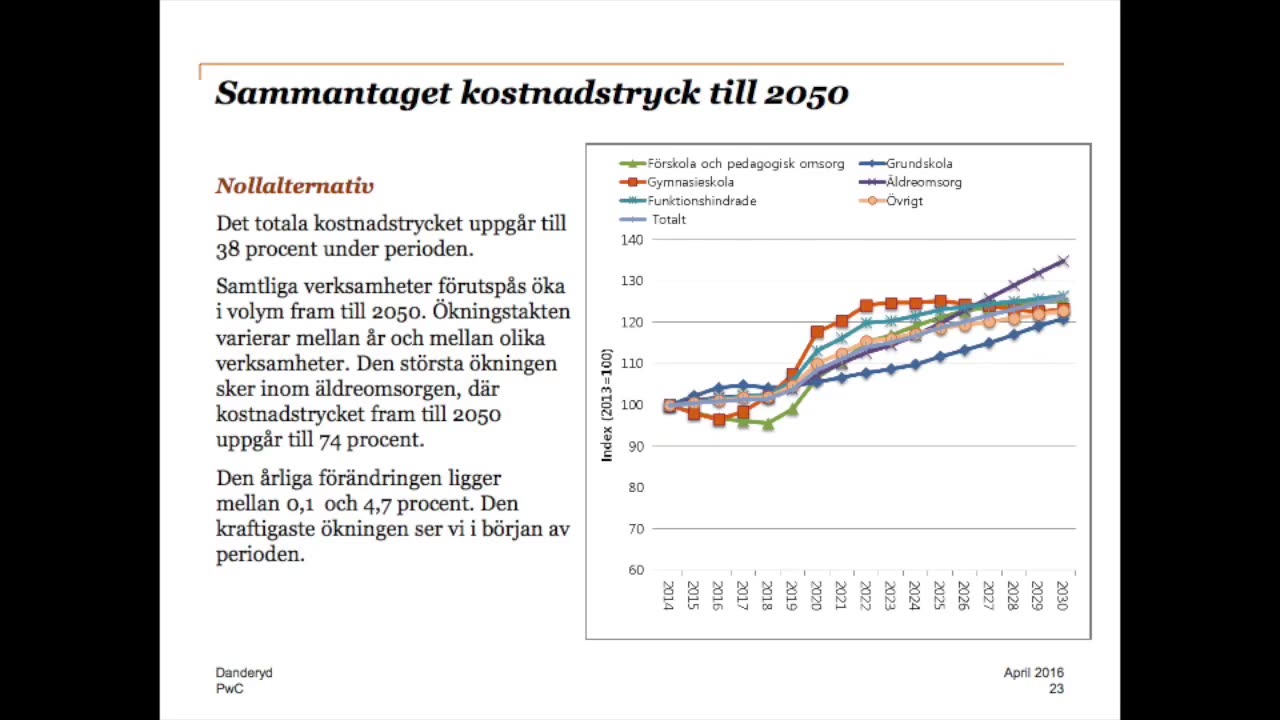 Sammantaget kostnadstryck till 2050

Nollalternativ

Det totala kostnadstrycket uppgår till 38 procent under perioden.

Samtliga verksamheter förutspås öka i volym fram till 2050. Ökningstakten varierar mellan år och mellan olika verksamheter. Den största ökningen sker inom äldreomsorgen, där kostnadstrycket fram till 2050 uppgår till 74 procent.

Den årliga förändringen ligger mellan 0,1 och 4,7 procent. Den kraftigaste ökningen ser vi i början av perioden.

Förskola och pedagogisk omsorg
Grundskola
Gymnasieskola
Äldreomsorg
Funktionshindrade
Övrigt
Totalt

Index (2013=100)

140
130
120
110
100
90
80
70
60

2014 2015 2016 2017 2018 2019 2020 2021 2022 2023 2024 2025 2026 2027 2028 2029 2030

Danderyd
PwC

April 2016
23